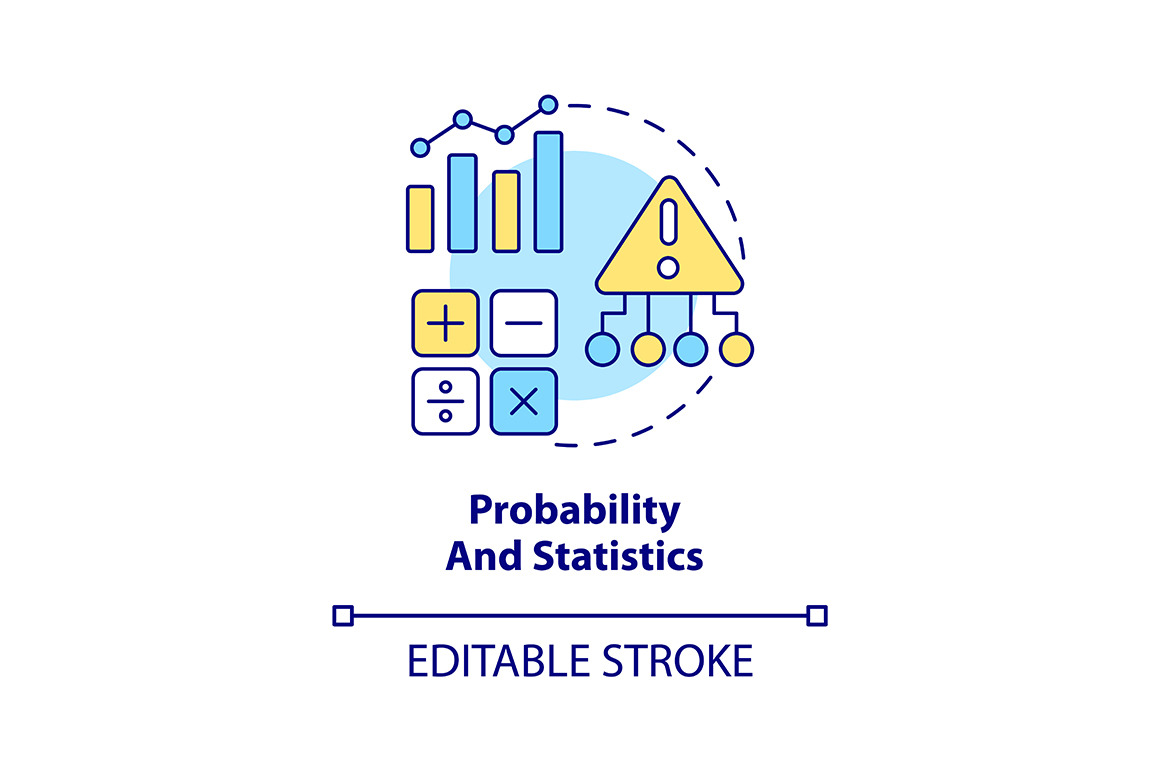 Probability
And Statistics

EDITABLE STROKE